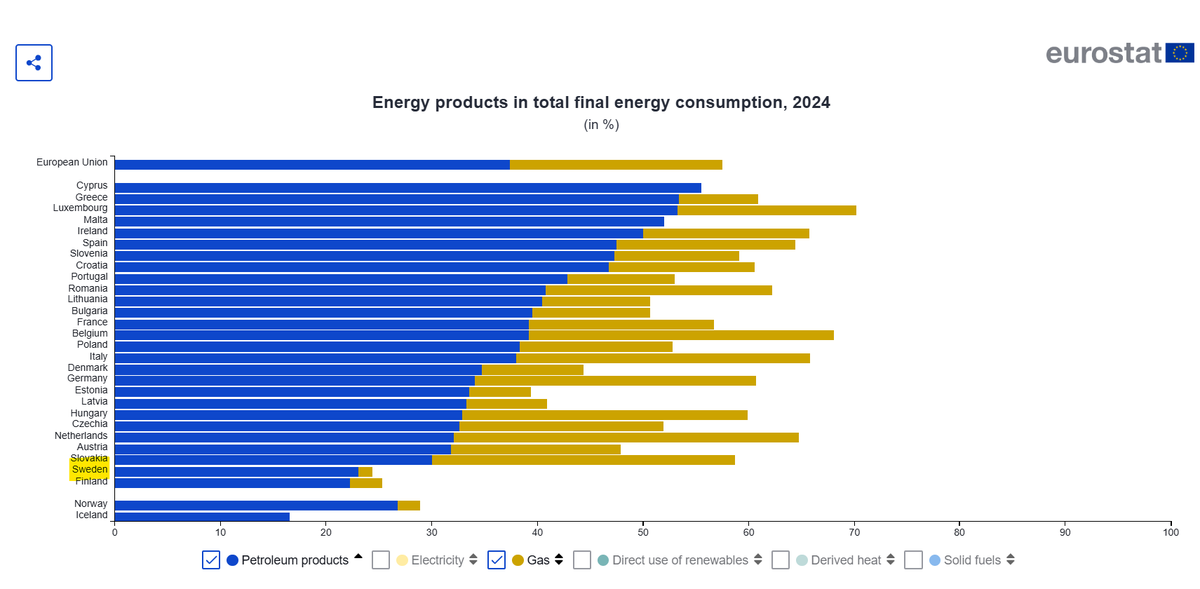 eurostat

Energy products in total final energy consumption, 2024
(in %)

European Union
Cyprus
Greece
Luxembourg
Malta
Ireland
Spain
Slovenia
Croatia
Portugal
Romania
Lithuania
Bulgaria
France
Belgium
Poland
Italy
Denmark
Germany
Estonia
Latvia
Hungary
Czechia
Netherlands
Austria
Slovakia
Sweden
Finland
Norway
Iceland

0 10 20 30 40 50 60 70 80 90 100

Petroleum products
Electricity
Gas
Direct use of renewables
Derived heat
Solid fuels